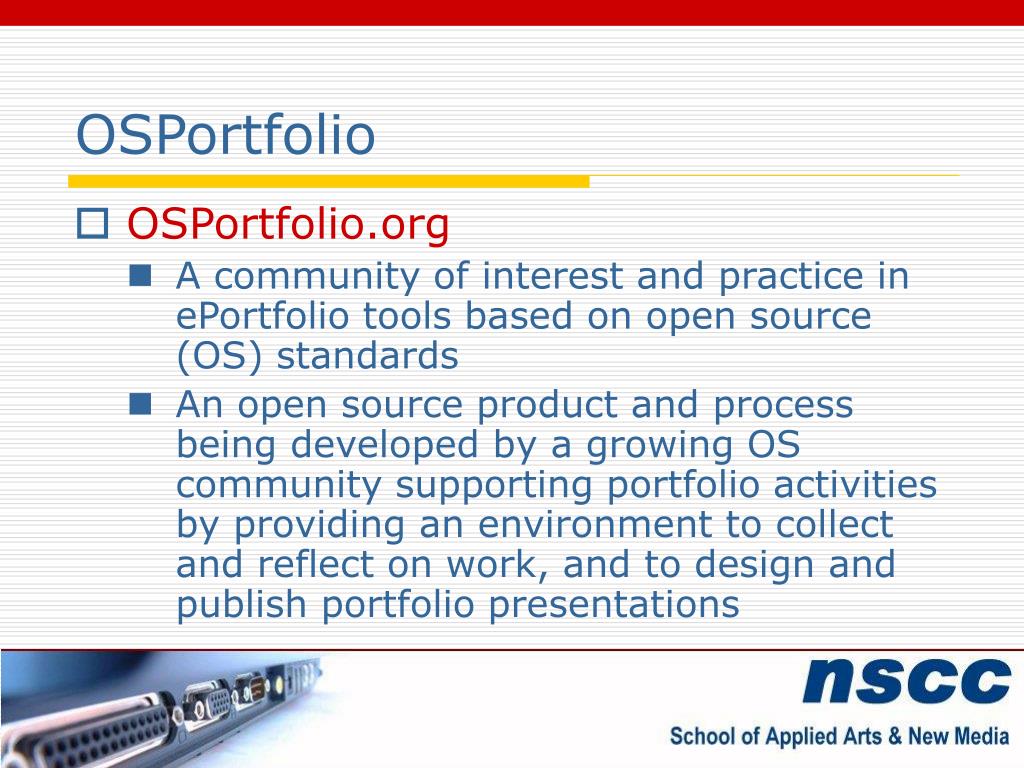 OSPortfolio

OSPortfolio.org

A community of interest and practice in ePortfolio tools based on open source (OS) standards

An open source product and process being developed by a growing OS community supporting portfolio activities by providing an environment to collect and reflect on work, and to design and publish portfolio presentations

nscc

School of Applied Arts & New Media